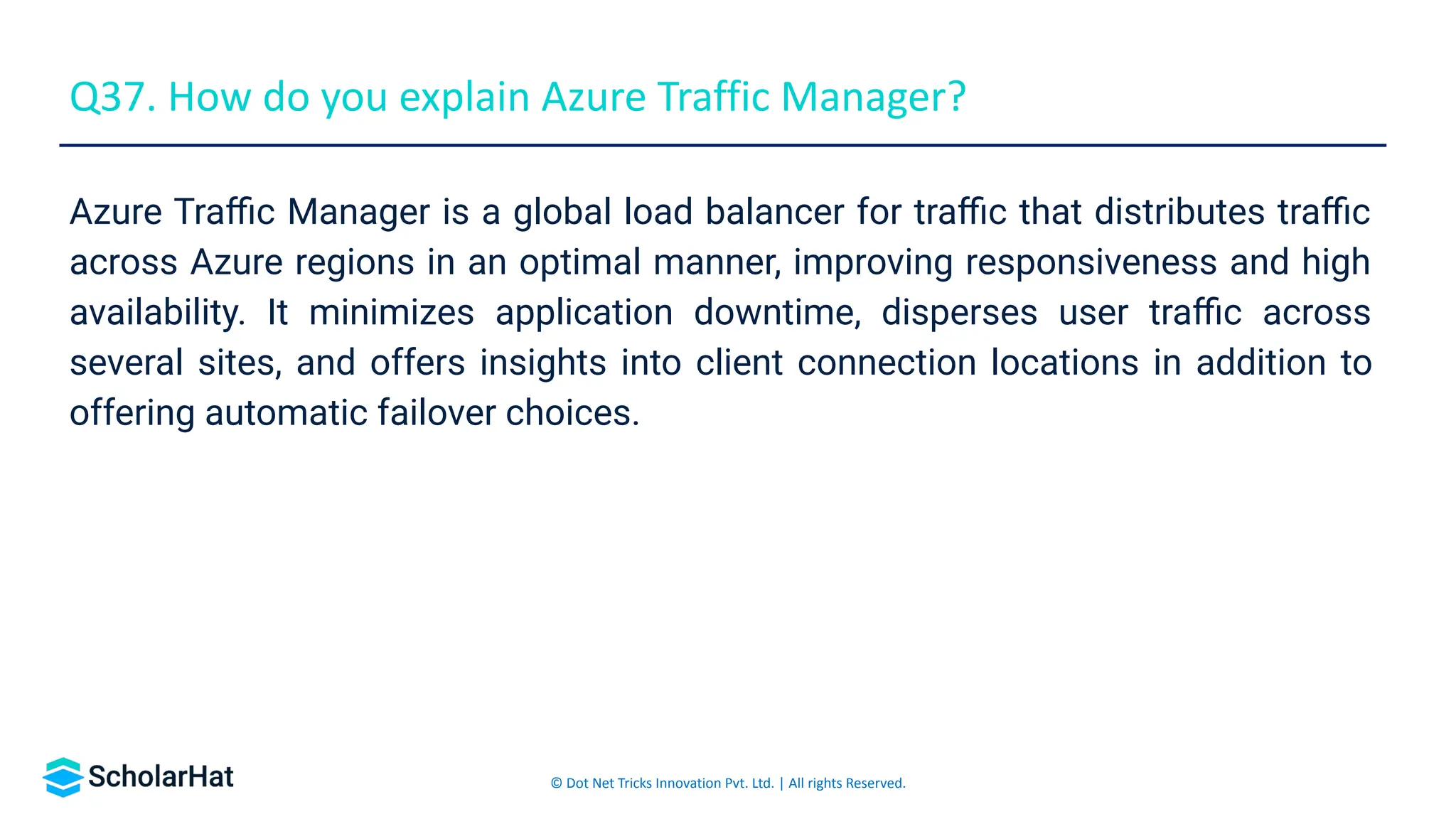 Q37. How do you explain Azure Traffic Manager?

Azure Traffic Manager is a global load balancer for traffic that distributes traffic across Azure regions in an optimal manner, improving responsiveness and high availability. It minimizes application downtime, disperses user traffic across several sites, and offers insights into client connection locations in addition to offering automatic failover choices.

ScholarHat

© Dot Net Tricks Innovation Pvt. Ltd. | All rights Reserved.